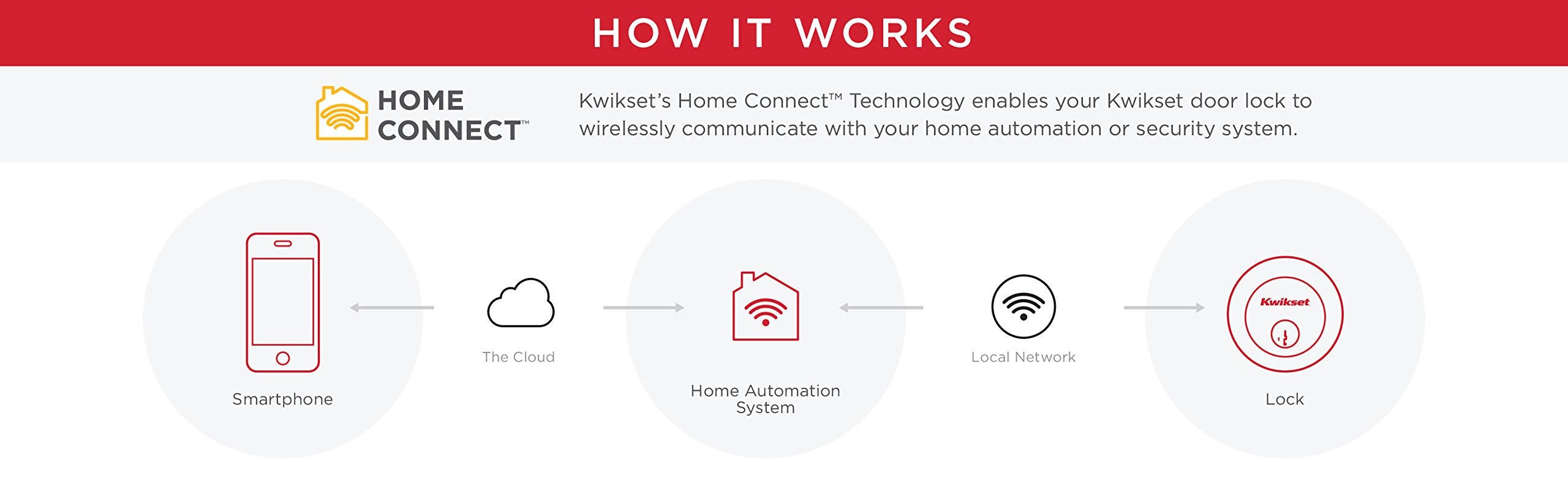 HOW IT WORKS

HOME CONNECT™

Kwikset's Home Connect™ Technology enables your Kwikset door lock to wirelessly communicate with your home automation or security system.

Smartphone

The Cloud

Home Automation System

Local Network

Kwikset

Lock